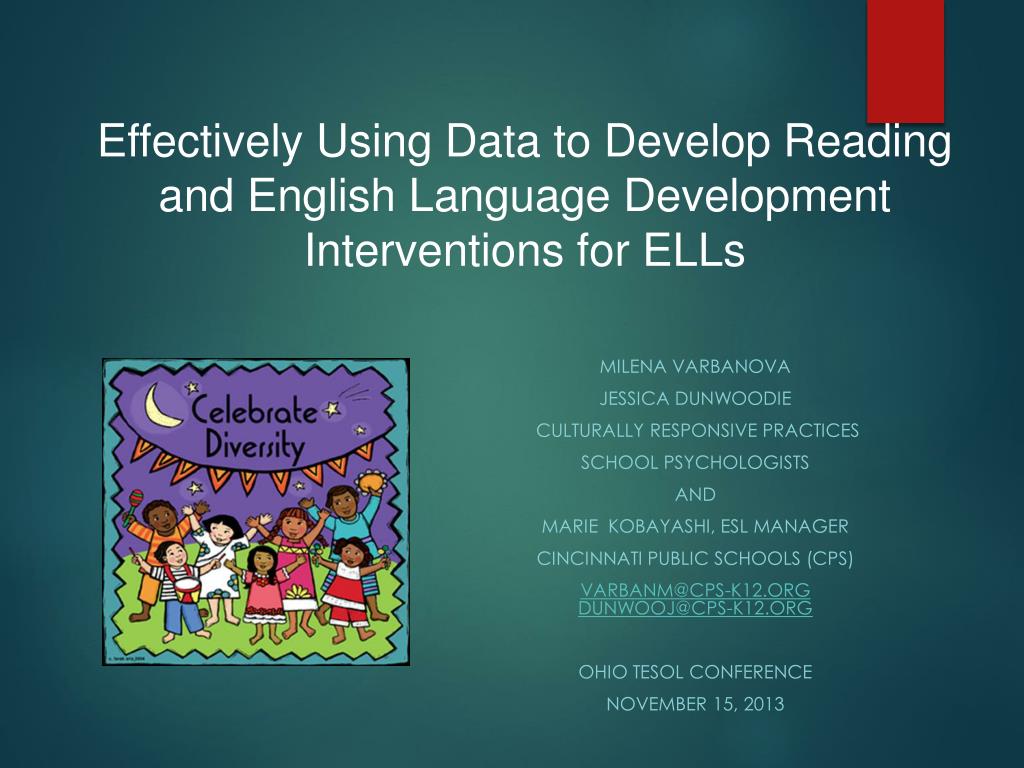 Effectively Using Data to Develop Reading and English Language Development Interventions for ELLs

Celebrate Diversity

MILENA VARBANOVA
JESSICA DUNWOODIE
CULTURALLY RESPONSIVE PRACTICES
SCHOOL PSYCHOLOGISTS
AND
MARIE KOBAYASHI, ESL MANAGER
CINCINNATI PUBLIC SCHOOLS (CPS)
VARBANM@CPS-K12.ORG
DUNWOOJ@CPS-K12.ORG

OHIO TESOL CONFERENCE
NOVEMBER 15, 2013